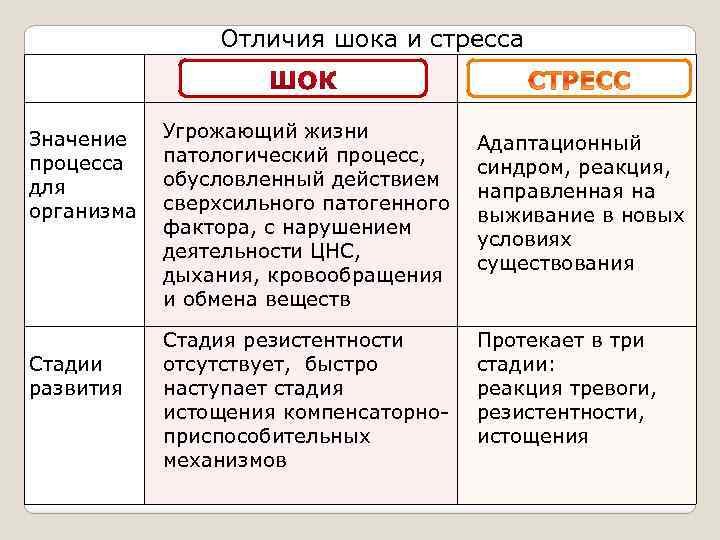 Отличия шока и стресса

| | ШОК | СТРЕСС |
|---|---|---|
| Значение процесса для организма | Угрожающий жизни патологический процесс, обусловленный действием сверхсильного патогенного фактора, с нарушением деятельности ЦНС, дыхания, кровообращения и обмена веществ | Адаптационный синдром, реакция, направленная на выживание в новых условиях существования |
| Стадии развития | Стадия резистентности отсутствует, быстро наступает стадия истощения компенсаторно-приспособительных механизмов | Протекает в три стадии: реакция тревоги, резистентности, истощения |